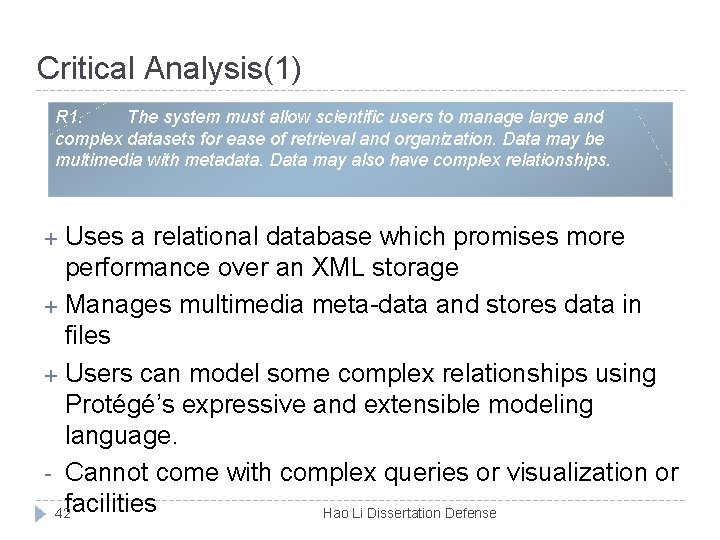 Critical Analysis(1)

R1: The system must allow scientific users to manage large and complex datasets for ease of retrieval and organization. Data may be multimedia with metadata. Data may also have complex relationships.

+ Uses a relational database which promises more performance over an XML storage
+ Manages multimedia meta-data and stores data in files
+ Users can model some complex relationships using Protégé's expressive and extensible modeling language.
- Cannot come with complex queries or visualization or facilities

42 Hao Li Dissertation Defense